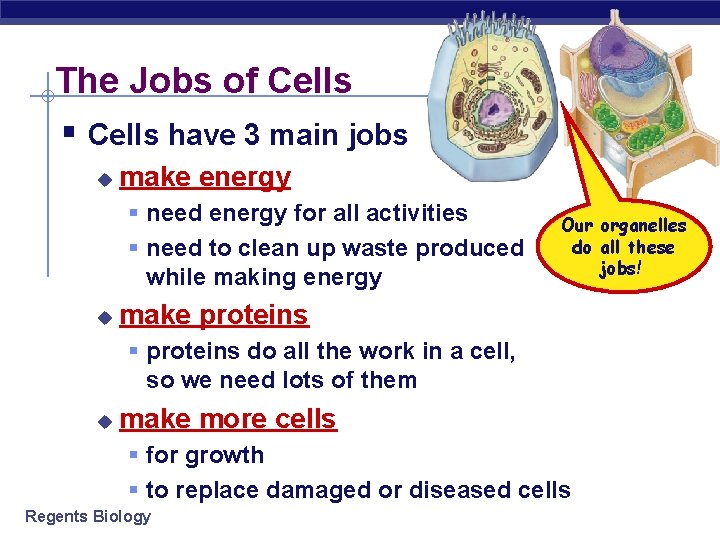 The Jobs of Cells

Cells have 3 main jobs

make energy

need energy for all activities

need to clean up waste produced while making energy

make proteins

proteins do all the work in a cell, so we need lots of them

make more cells

for growth

to replace damaged or diseased cells

Our organelles do all these jobs!

Regents Biology